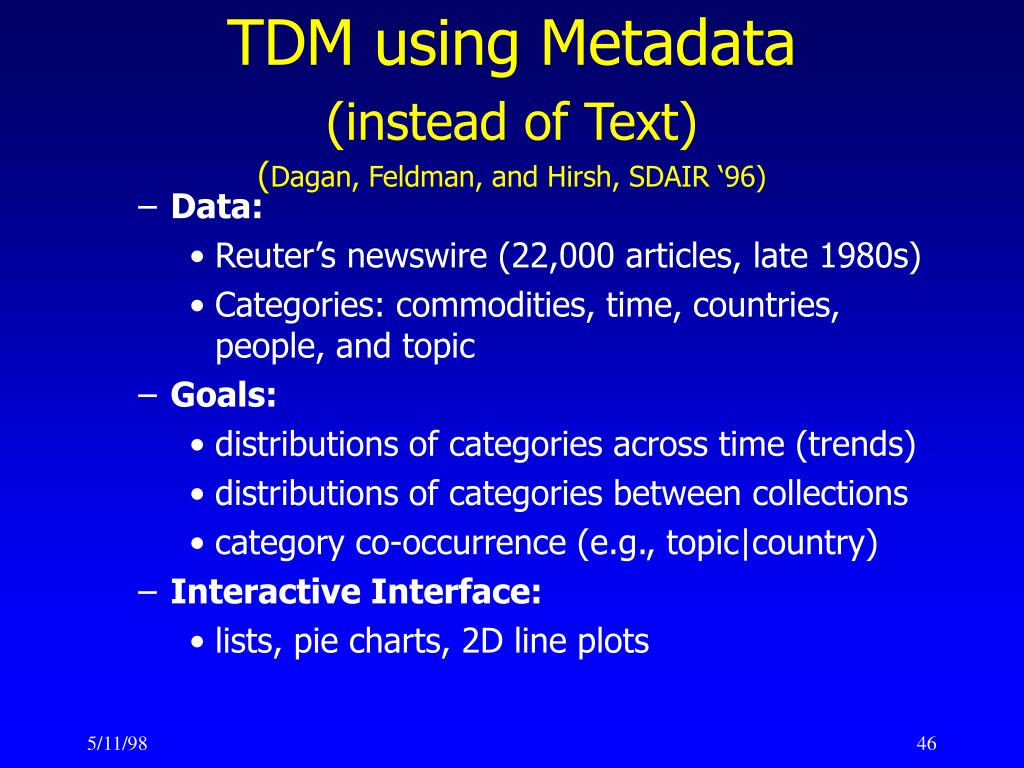 TDM using Metadata
(instead of Text)
(Dagan, Feldman, and Hirsh, SDAIR ‘96)

– Data:
• Reuter’s newswire (22,000 articles, late 1980s)
• Categories: commodities, time, countries, people, and topic
– Goals:
• distributions of categories across time (trends)
• distributions of categories between collections
• category co-occurrence (e.g., topic|country)
– Interactive Interface:
• lists, pie charts, 2D line plots

5/11/98

46